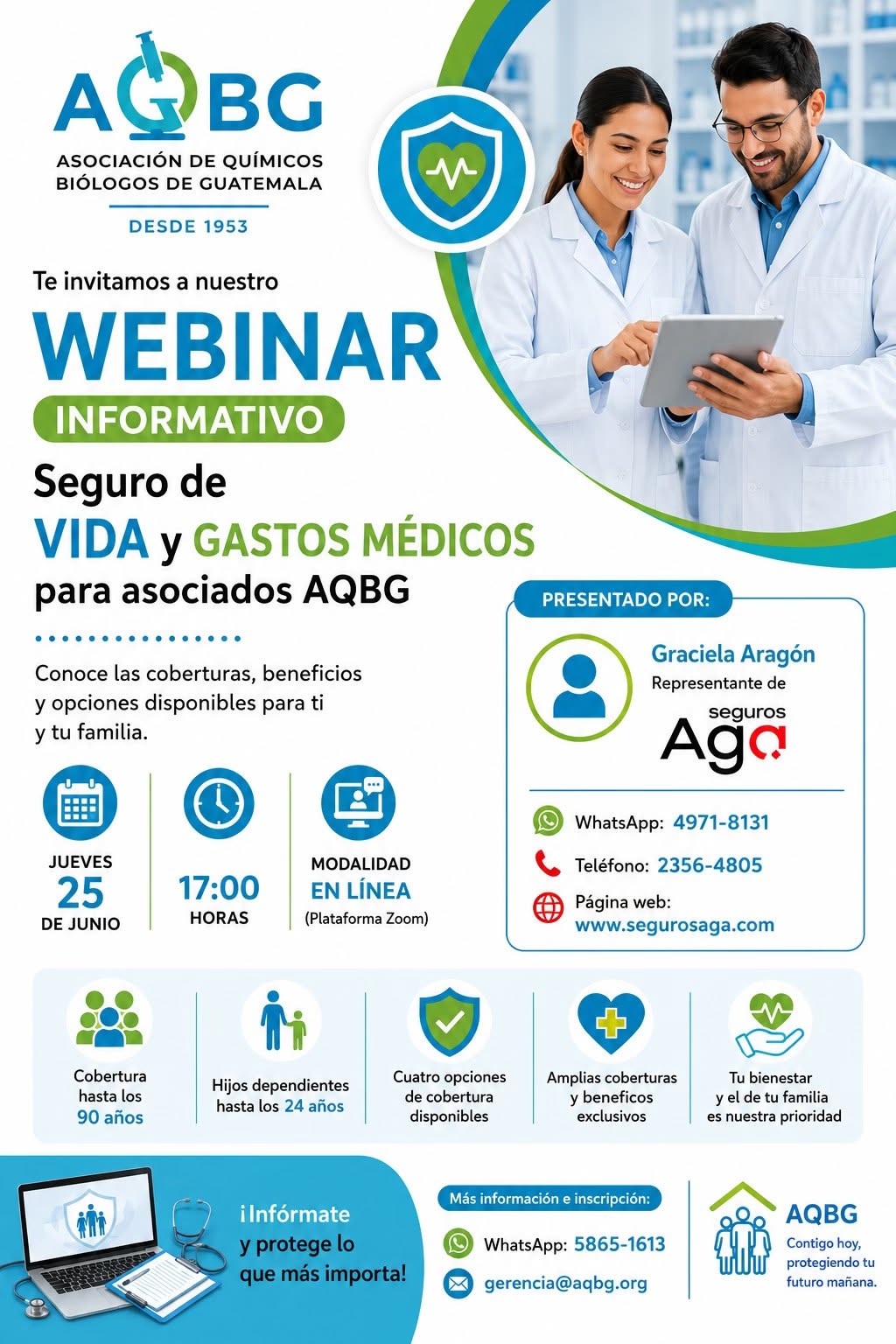 AQBG
ASOCIACIÓN DE QUÍMICOS BIÓLOGOS DE GUATEMALA
DESDE 1953

Te invitamos a nuestro
WEBINAR
INFORMATIVO
Seguro de
VIDA y GASTOS MÉDICOS
para asociados AQBG

Conoce las coberturas, beneficios y opciones disponibles para ti y tu familia.

JUEVES
25
DE JUNIO

17:00
HORAS

MODALIDAD
EN LÍNEA
(Plataforma Zoom)

PRESENTADO POR:
Graciela Aragón
Representante de
seguros
Aga

WhatsApp: 4971-8131
Teléfono: 2356-4805
Página web:
www.segurosaga.com

Cobertura hasta los 90 años

Hijos dependientes hasta los 24 años

Cuatro opciones de cobertura disponibles

Amplias coberturas y beneficos exclusivos

Tu bienestar y el de tu familia es nuestra prioridad

¡Infórmate y protege lo que más importa!

Más información e inscripción:
WhatsApp: 5865-1613
gerencia@aqbg.org

AQBG
Contigo hoy, protegiendo tu futuro mañana.